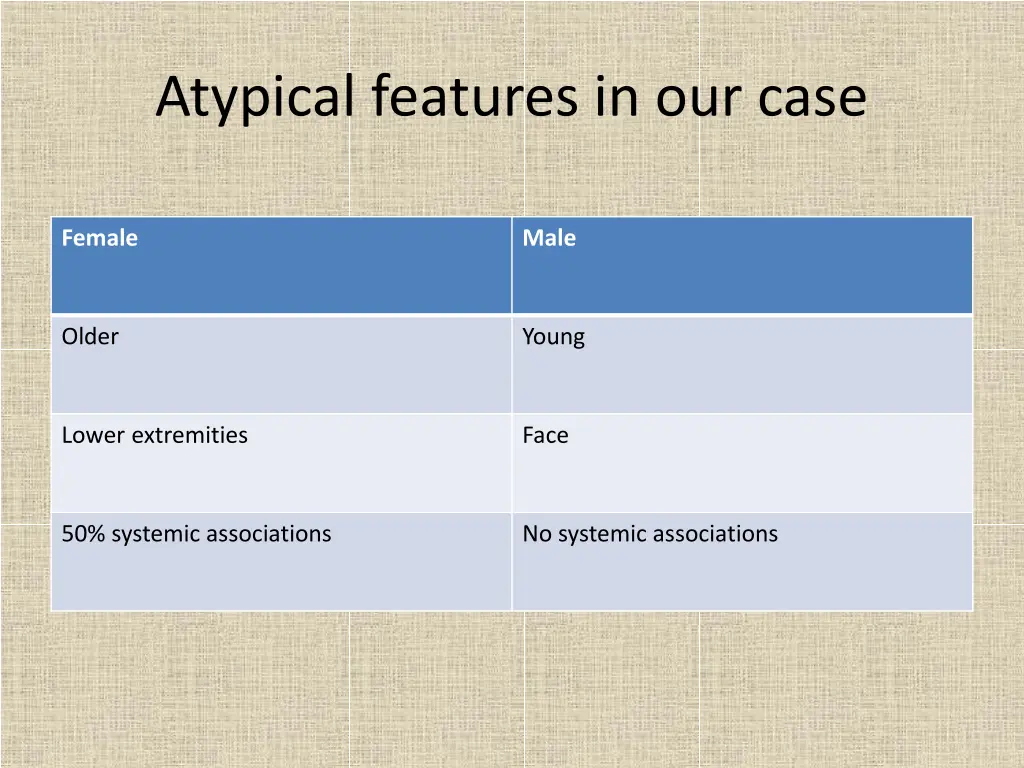 Atypical features in our case

| Female | Male |
|---|---|
| Older | Young |
| Lower extremities | Face |
| 50% systemic associations | No systemic associations |